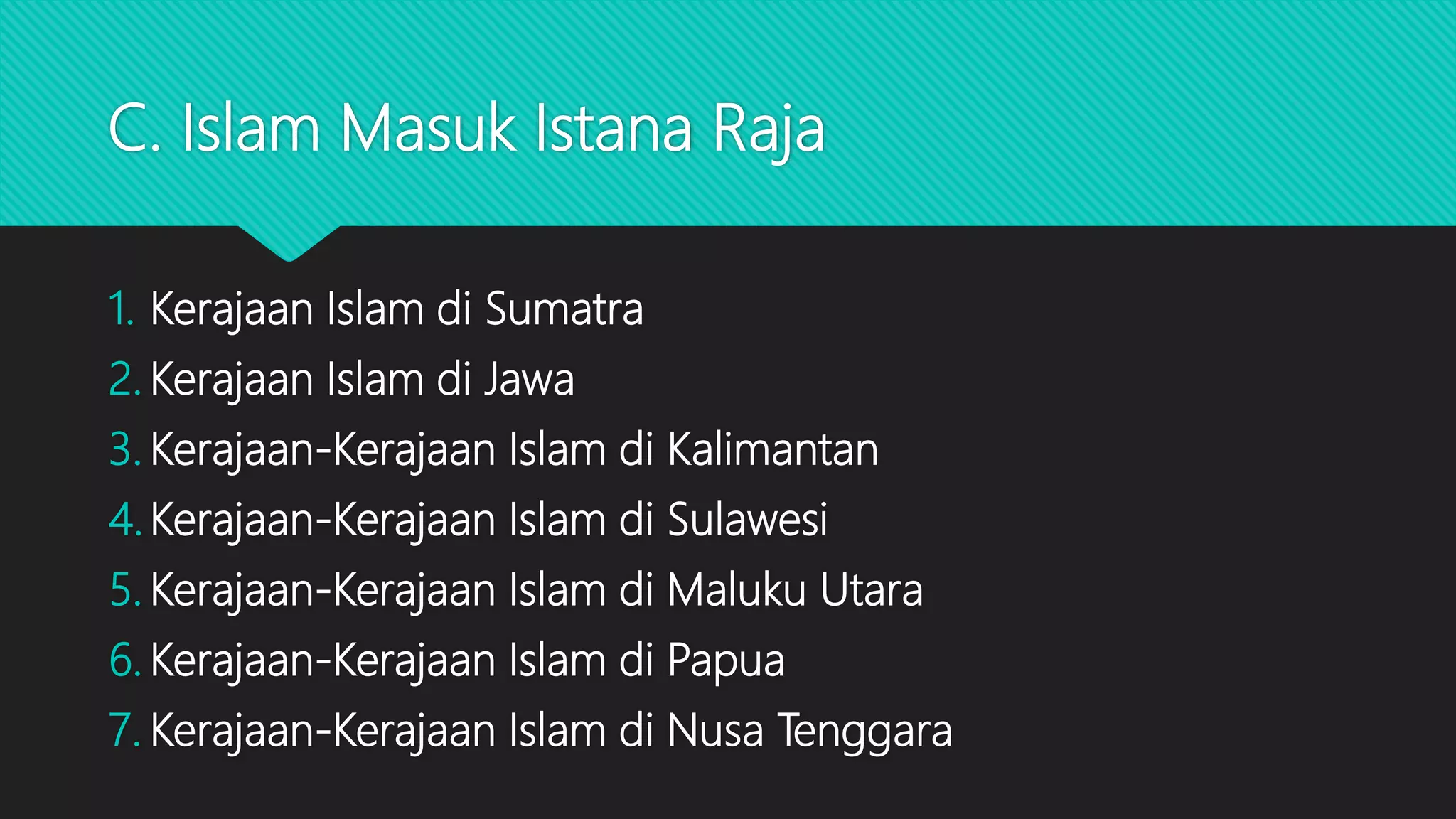 C. Islam Masuk Istana Raja

1. Kerajaan Islam di Sumatra
2. Kerajaan Islam di Jawa
3. Kerajaan-Kerajaan Islam di Kalimantan
4. Kerajaan-Kerajaan Islam di Sulawesi
5. Kerajaan-Kerajaan Islam di Maluku Utara
6. Kerajaan-Kerajaan Islam di Papua
7. Kerajaan-Kerajaan Islam di Nusa Tenggara